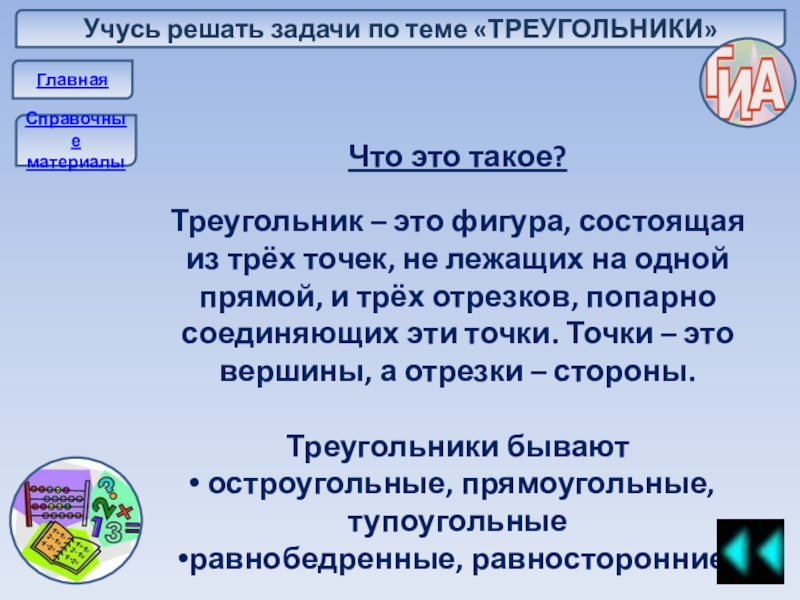 Учусь решать задачи по теме «ТРЕУГОЛЬНИКИ»

Главная

Справочные материалы

ГИА

Что это такое?

Треугольник – это фигура, состоящая из трёх точек, не лежащих на одной прямой, и трёх отрезков, попарно соединяющих эти точки. Точки – это вершины, а отрезки – стороны.

Треугольники бывают
• остроугольные, прямоугольные, тупоугольные
•равнобедренные, равносторонние